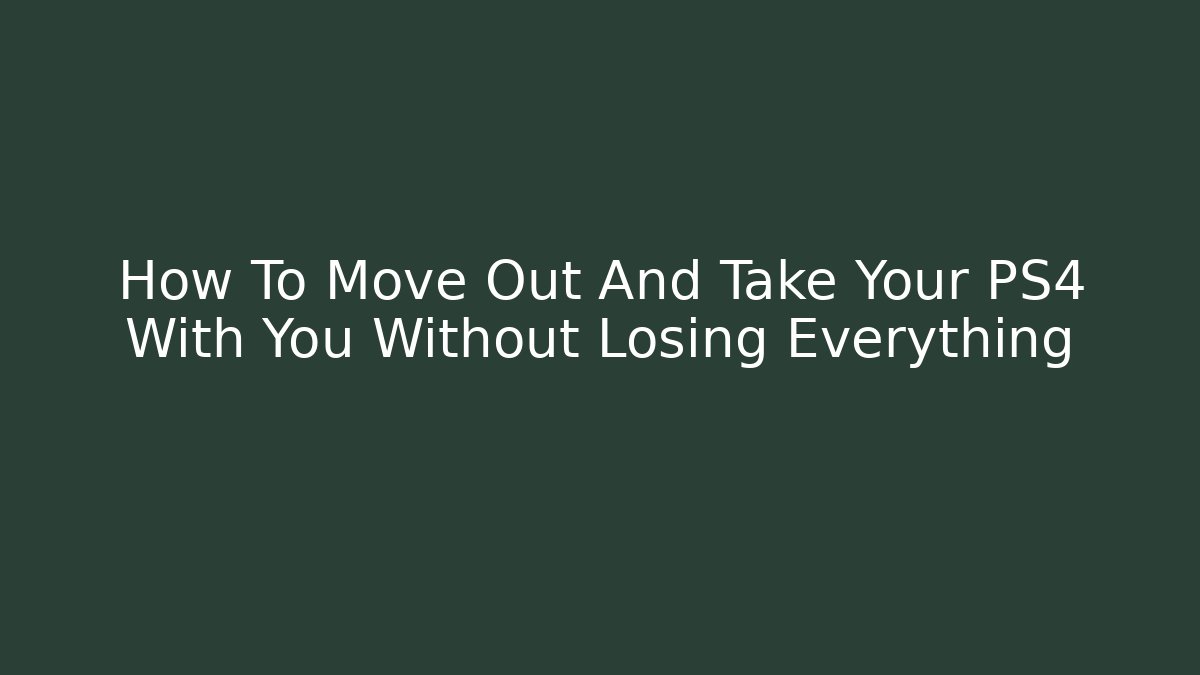 How To Move Out And Take Your PS4 With You Without Losing Everything